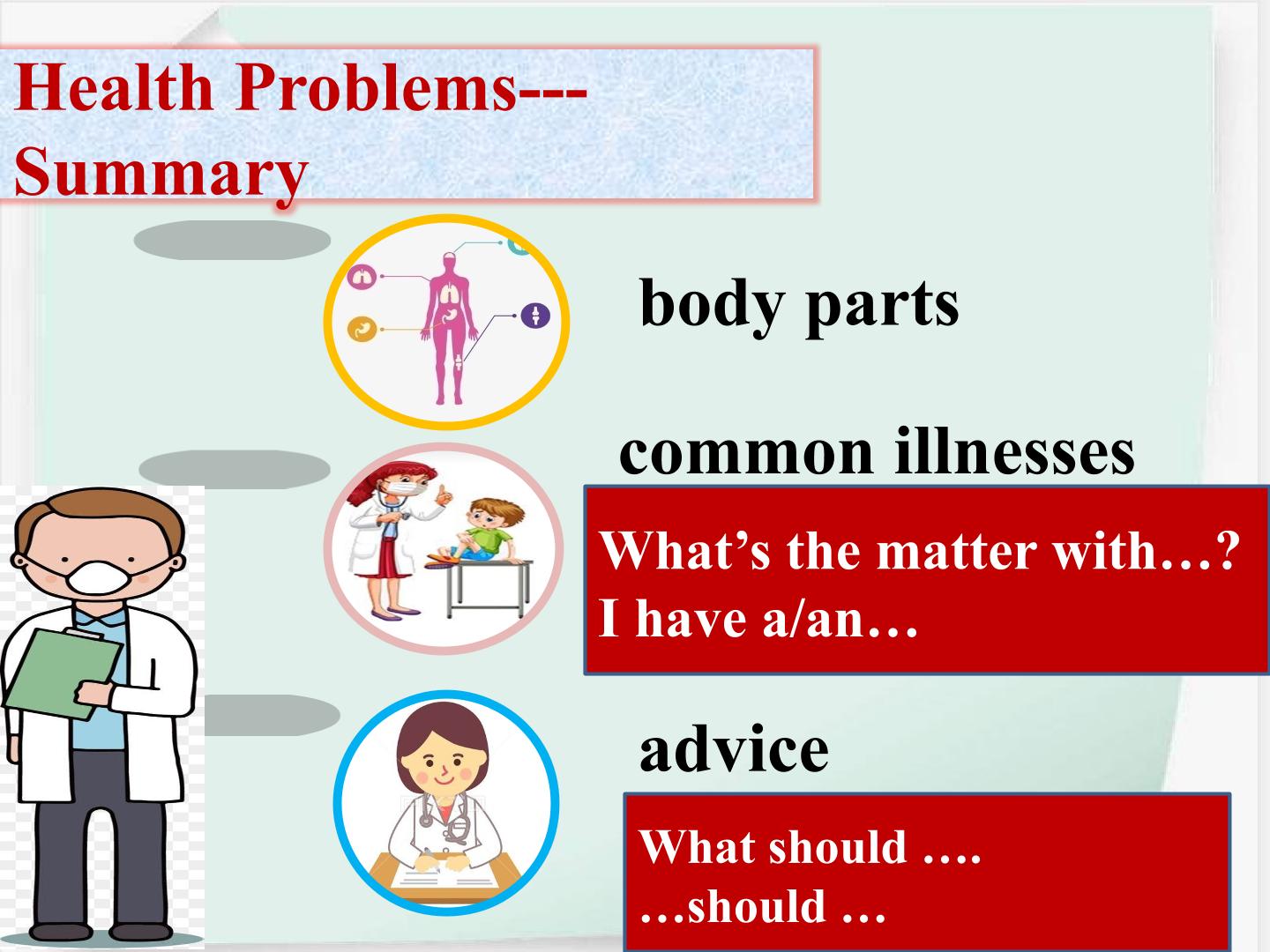 Health Problems---
Summary

body parts

common illnesses

What's the matter with…?
I have a/an…

advice

What should ….
…should …